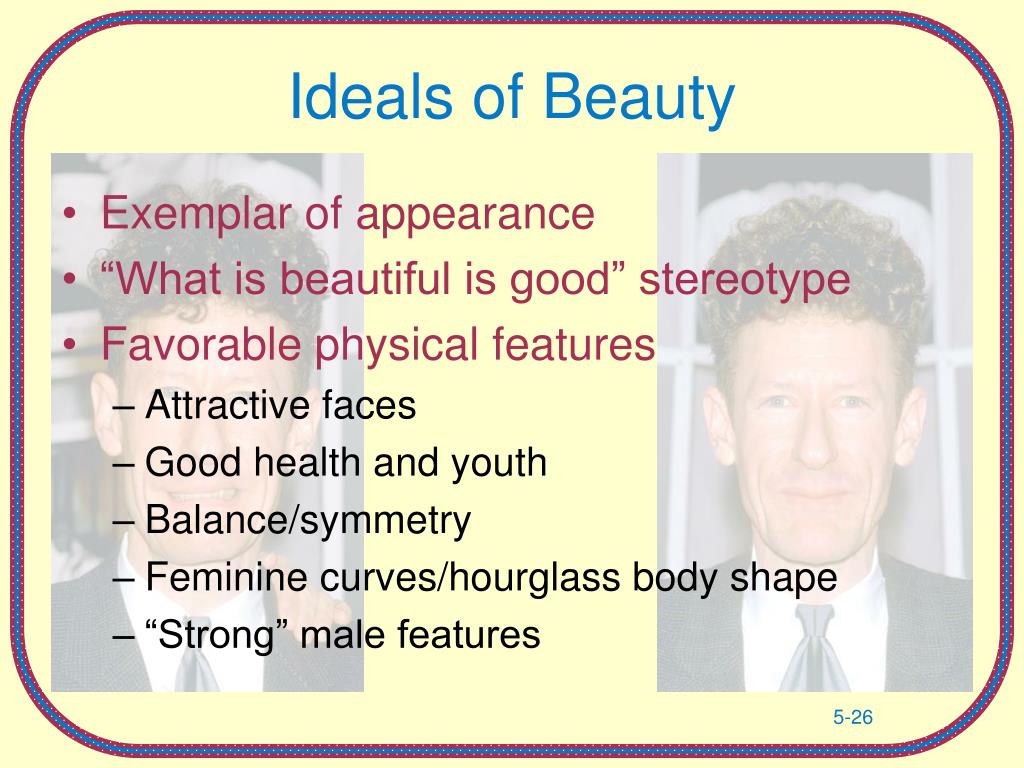 Ideals of Beauty

• Exemplar of appearance
• “What is beautiful is good” stereotype
• Favorable physical features
– Attractive faces
– Good health and youth
– Balance/symmetry
– Feminine curves/hourglass body shape
– “Strong” male features

5-26